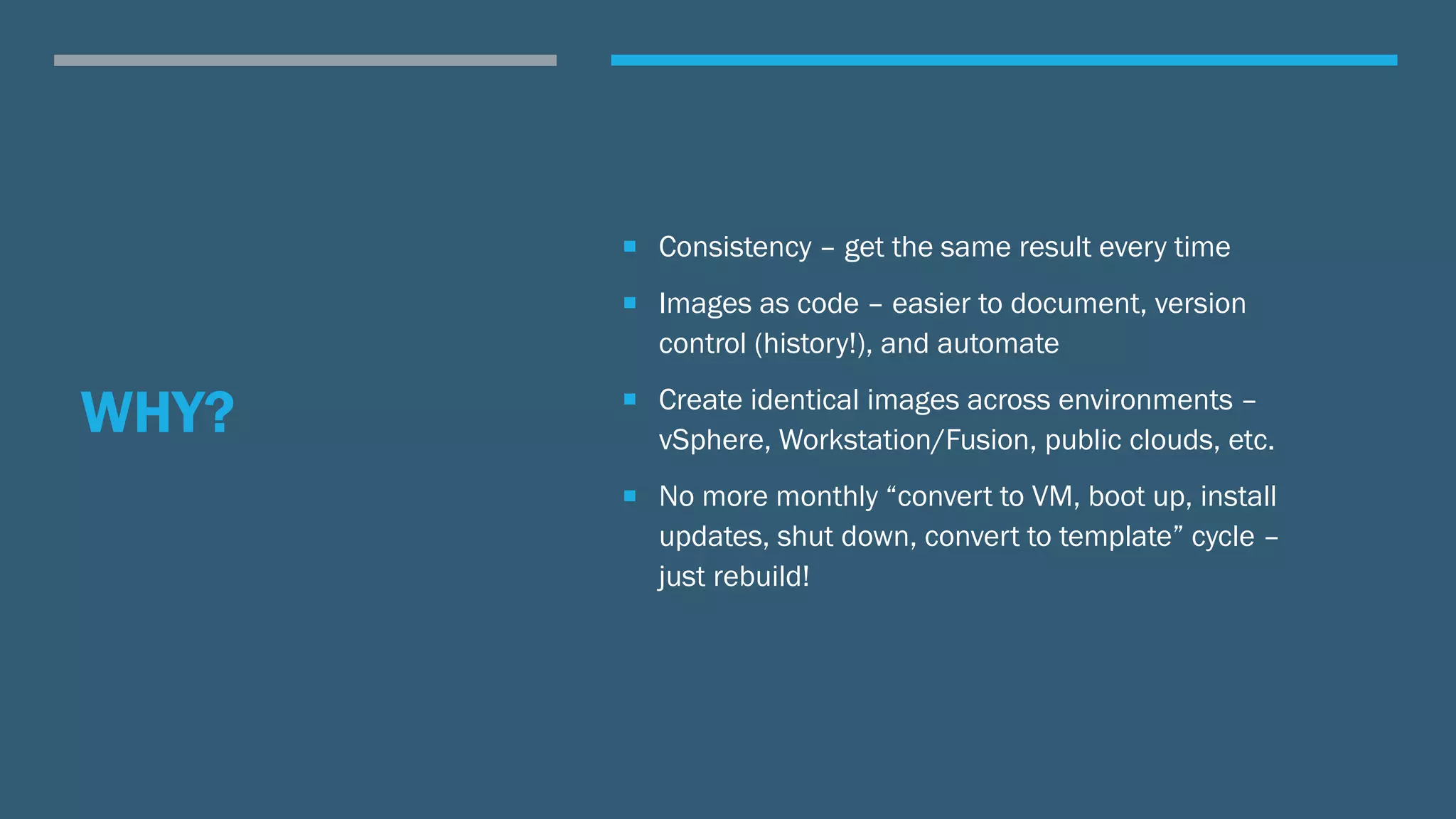 WHY?

▪ Consistency – get the same result every time

▪ Images as code – easier to document, version control (history!), and automate

▪ Create identical images across environments – vSphere, Workstation/Fusion, public clouds, etc.

▪ No more monthly “convert to VM, boot up, install updates, shut down, convert to template” cycle – just rebuild!